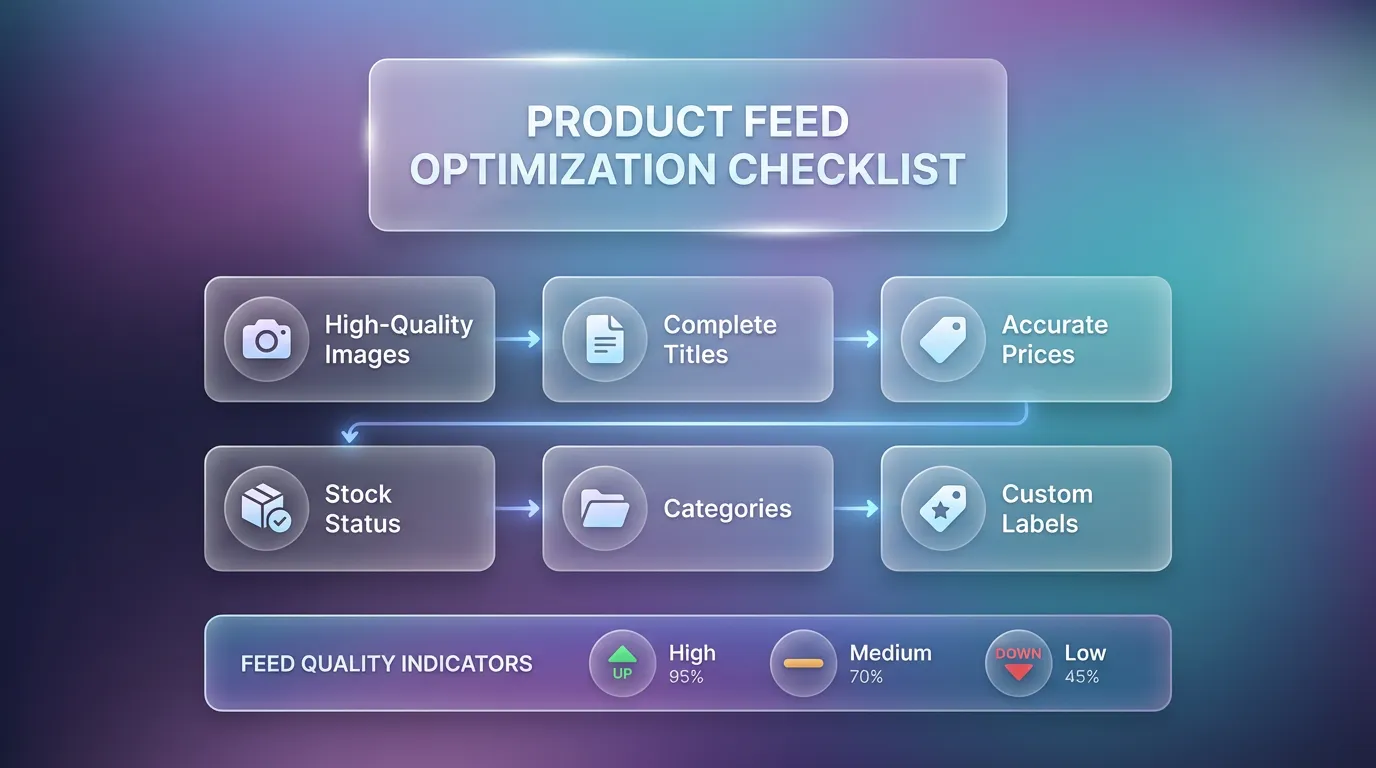 PRODUCT FEED OPTIMIZATION CHECKLIST

High-Quality Images

Complete Titles

Accurate Prices

Stock Status

Categories

Custom Labels

FEED QUALITY INDICATORS

UP

High
95%

Medium
70%

DOWN

Low
45%